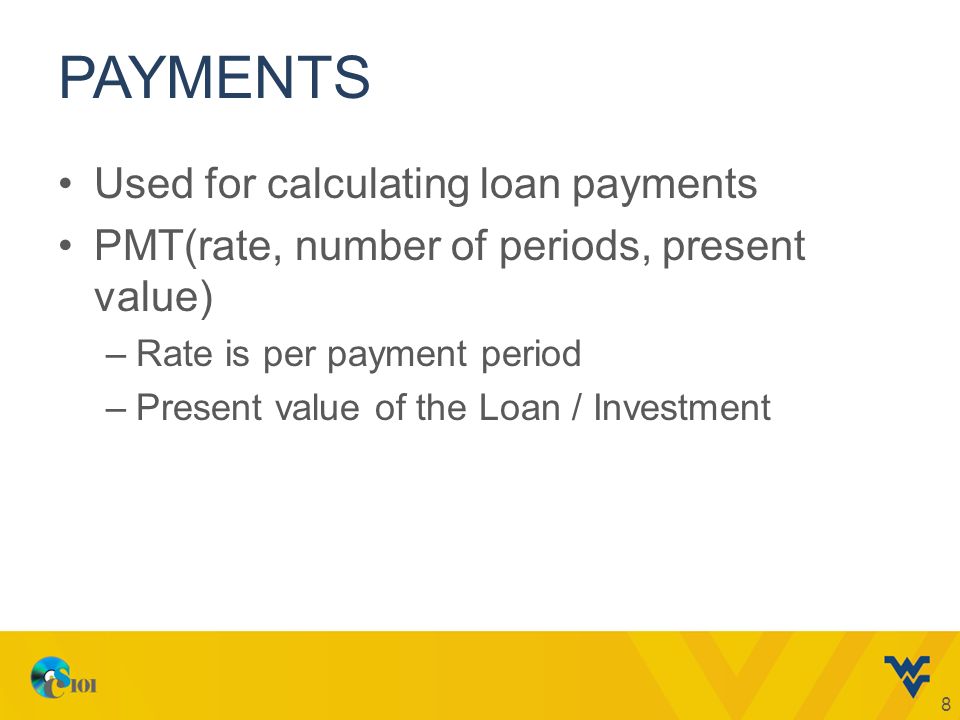 PAYMENTS

• Used for calculating loan payments
• PMT(rate, number of periods, present value)
– Rate is per payment period
– Present value of the Loan / Investment

CS101

8